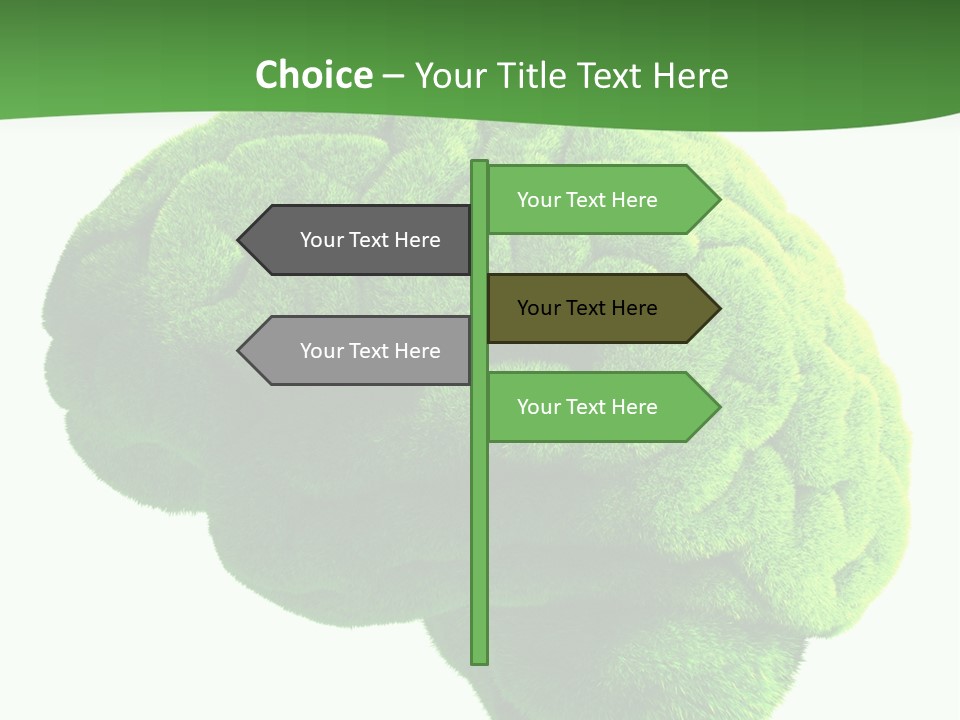 Choice – Your Title Text Here

Your Text Here

Your Text Here

Your Text Here

Your Text Here

Your Text Here